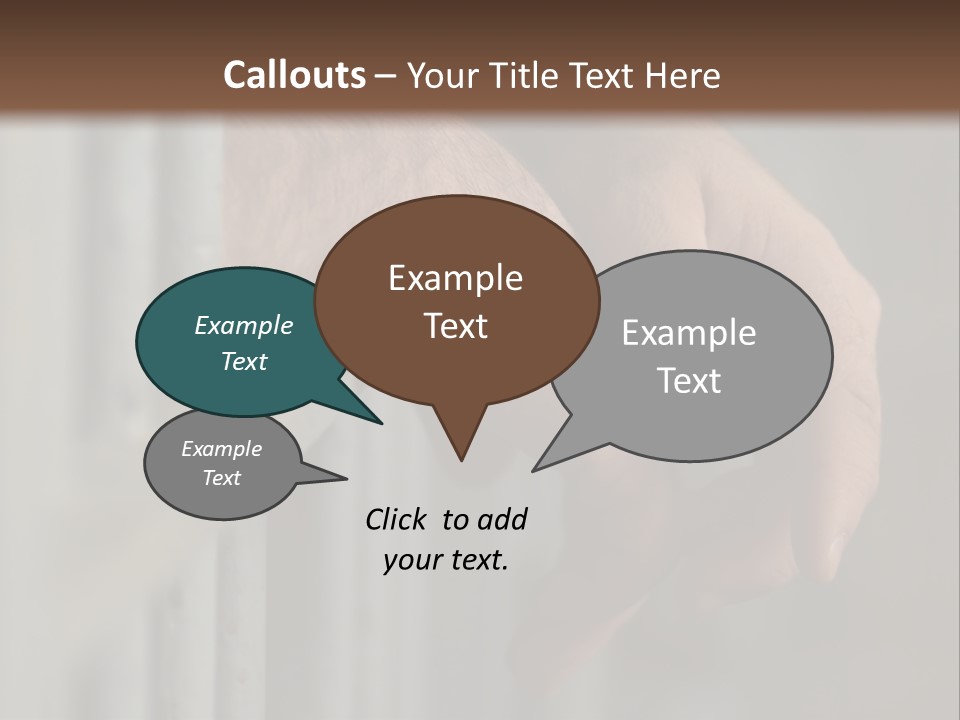 Callouts – Your Title Text Here

Example Text

Example Text

Example Text

Example Text

Click to add your text.